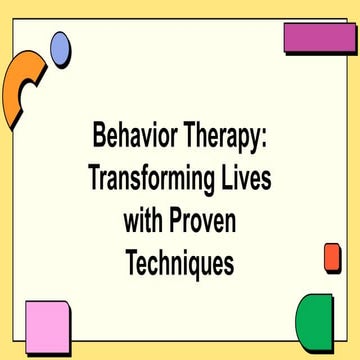 Behavior Therapy: Transforming Lives with Proven Techniques